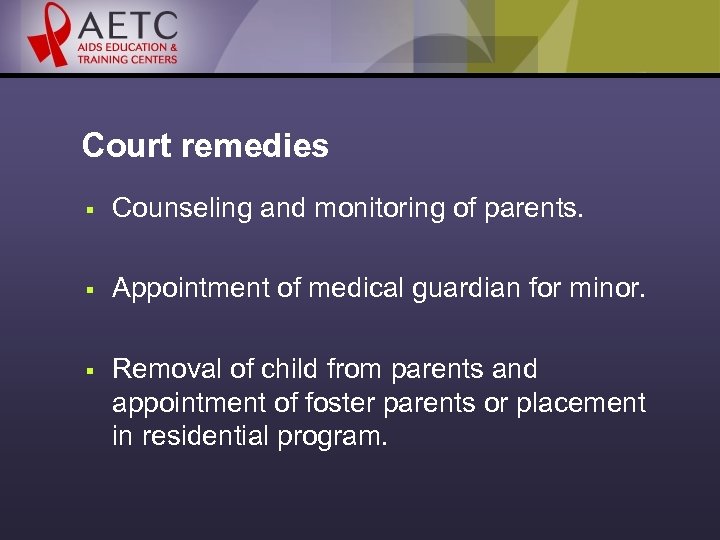 AETC
AIDS EDUCATION &
TRAINING CENTERS

Court remedies

▪ Counseling and monitoring of parents.

▪ Appointment of medical guardian for minor.

▪ Removal of child from parents and appointment of foster parents or placement in residential program.